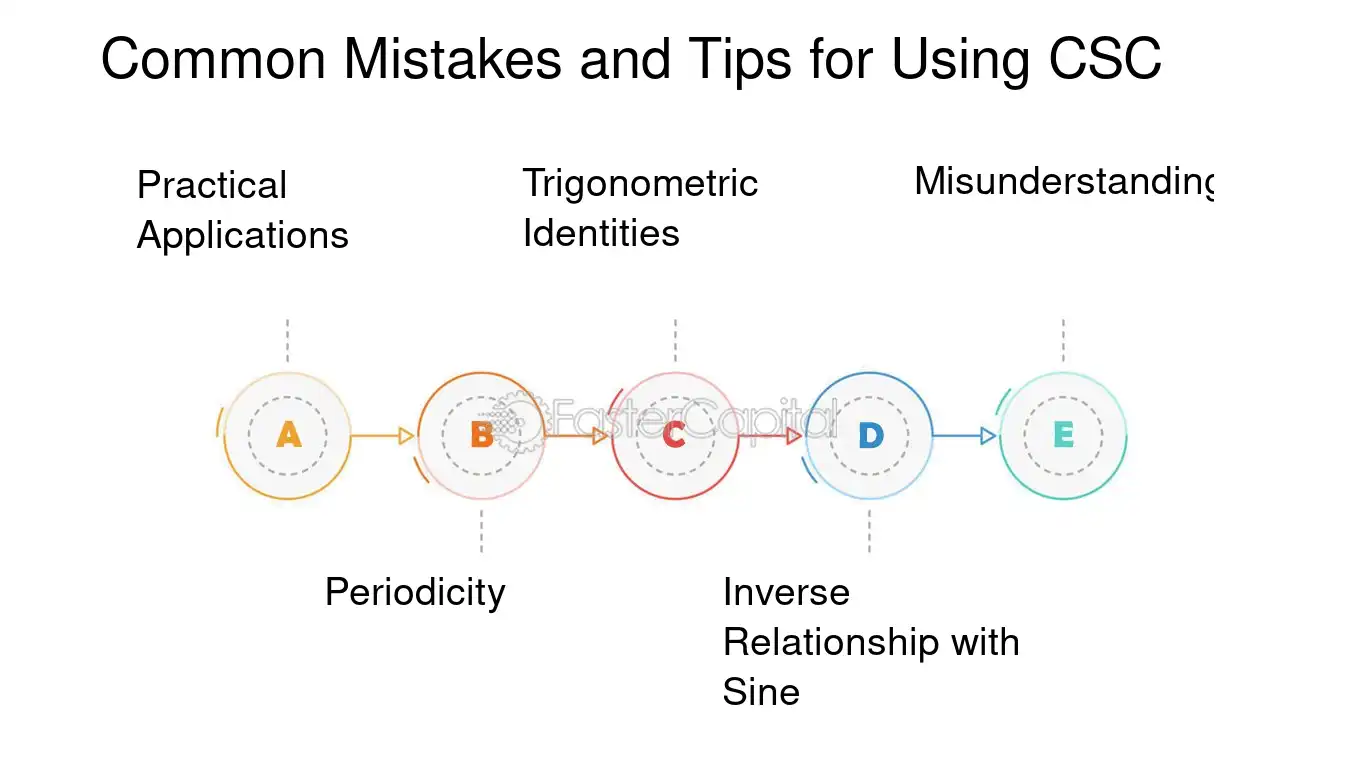 Common Mistakes and Tips for Using CSC

Practical Applications

Trigonometric Identities

Misunderstanding

A

B

C

D

E

FasterCapital

Periodicity

Inverse Relationship with Sine